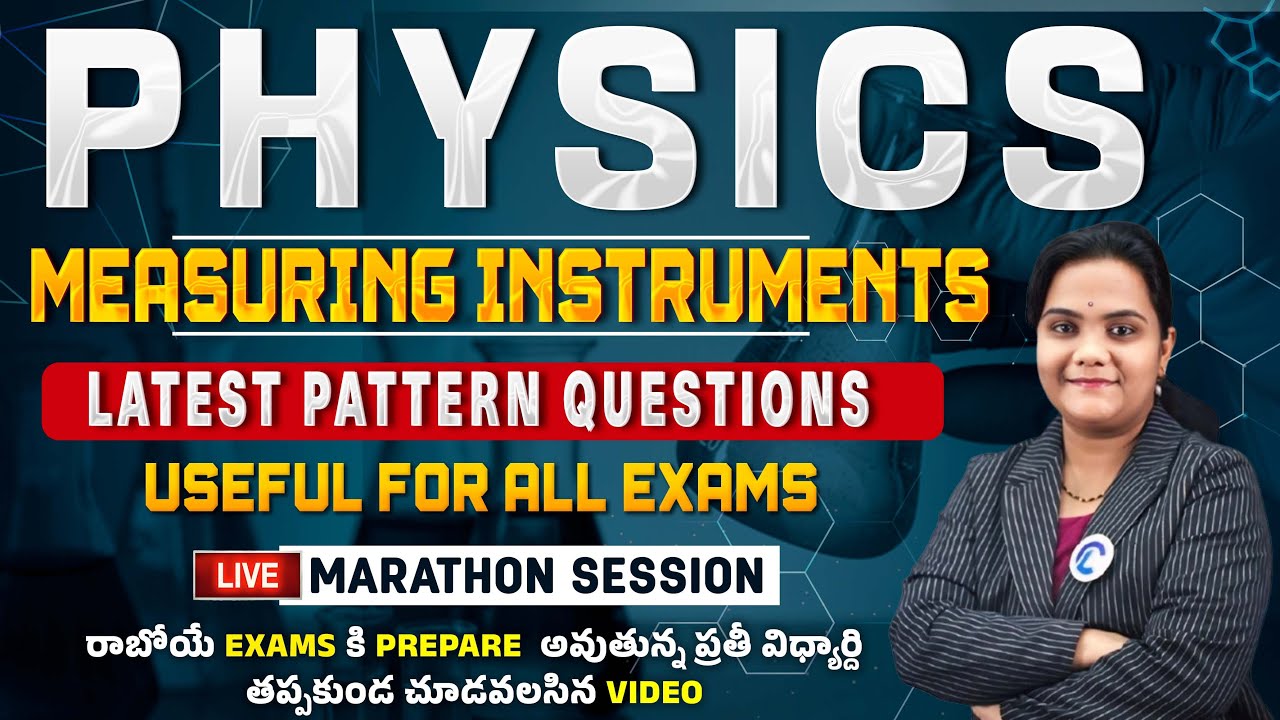 PHYSICS

MEASURING INSTRUMENTS

LATEST PATTERN QUESTIONS

USEFUL FOR ALL EXAMS

LIVE MARATHON SESSION

రాబోయే EXAMS కి PREPARE అవుతున్న ప్రతీ విధ్యార్ధి తప్పకుండ చూడవలసిన VIDEO